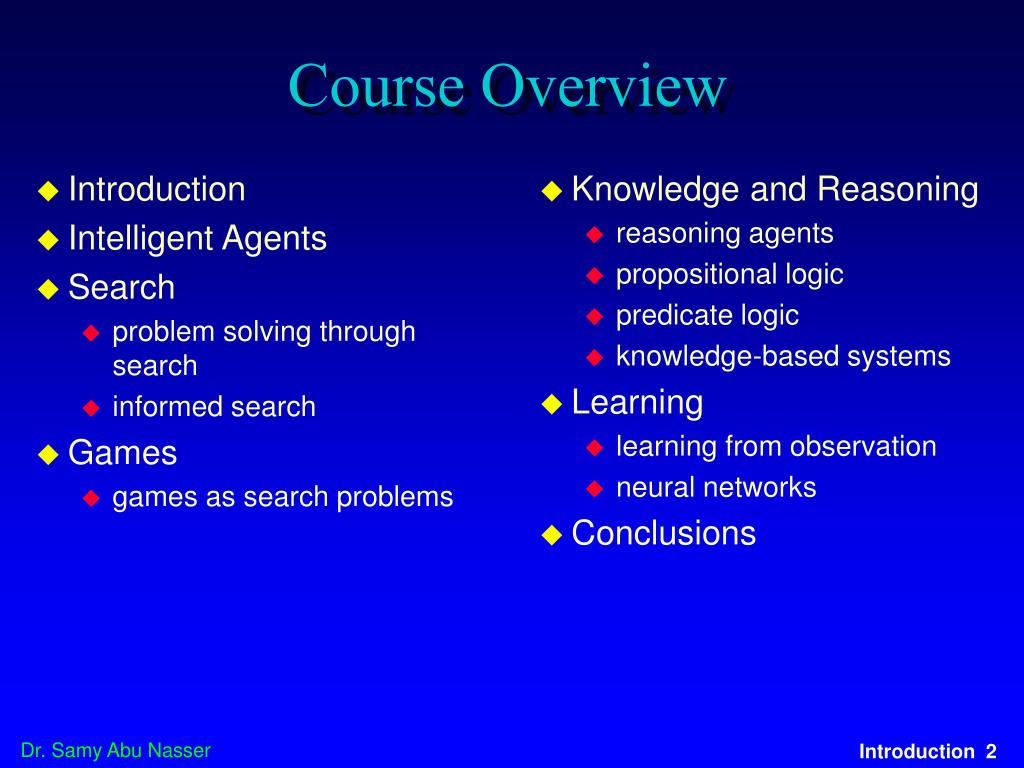 Course Overview

- Introduction
- Intelligent Agents
- Search
  - problem solving through search
  - informed search
- Games
  - games as search problems

- Knowledge and Reasoning
  - reasoning agents
  - propositional logic
  - predicate logic
  - knowledge-based systems
- Learning
  - learning from observation
  - neural networks
- Conclusions

Dr. Samy Abu Nasser

Introduction 2